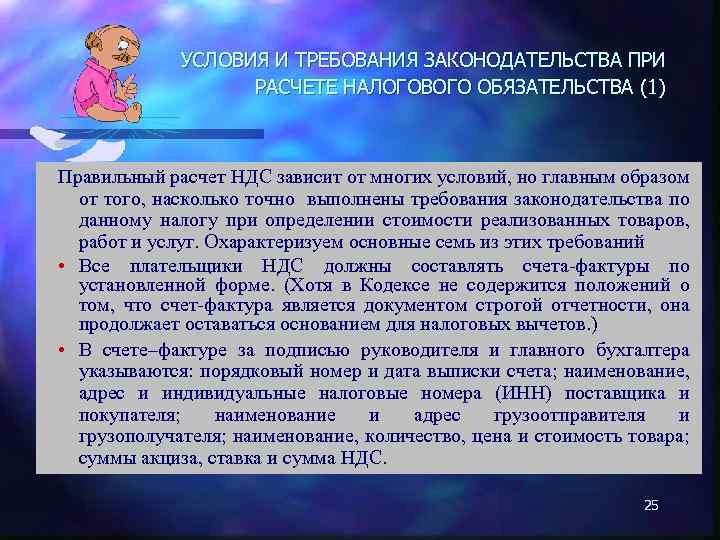 УСЛОВИЯ И ТРЕБОВАНИЯ ЗАКОНОДАТЕЛЬСТВА ПРИ РАСЧЕТЕ НАЛОГОВОГО ОБЯЗАТЕЛЬСТВА (1)

Правильный расчет НДС зависит от многих условий, но главным образом от того, насколько точно выполнены требования законодательства по данному налогу при определении стоимости реализованных товаров, работ и услуг. Охарактеризуем основные семь из этих требований

• Все плательщики НДС должны составлять счета-фактуры по установленной форме. (Хотя в Кодексе не содержится положений о том, что счет-фактура является документом строгой отчетности, она продолжает оставаться основанием для налоговых вычетов.)

• В счете–фактуре за подписью руководителя и главного бухгалтера указываются: порядковый номер и дата выписки счета; наименование, адрес и индивидуальные налоговые номера (ИНН) поставщика и покупателя; наименование и адрес грузоотправителя и грузополучателя; наименование, количество, цена и стоимость товара; суммы акциза, ставка и сумма НДС.

25